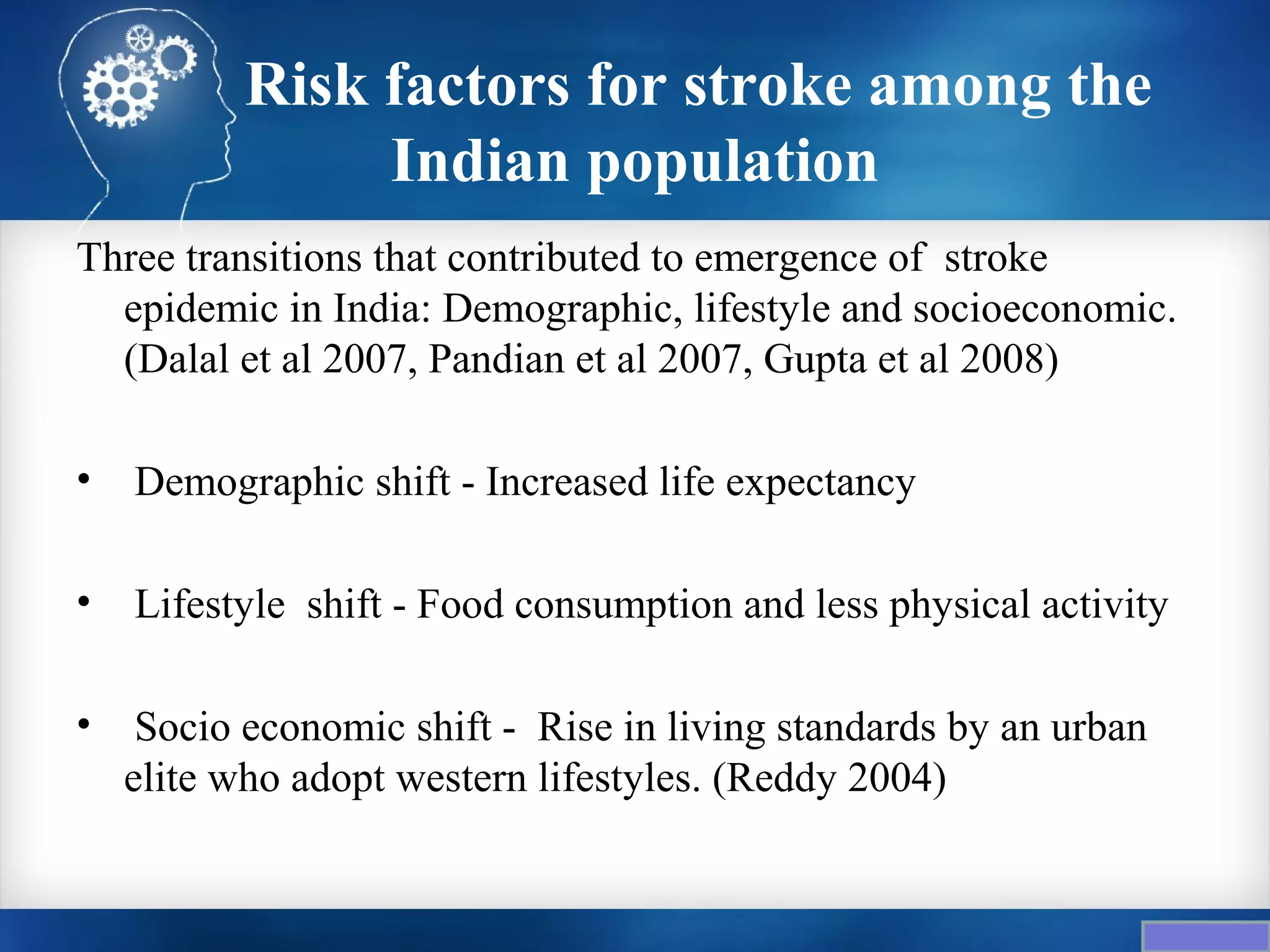 Risk factors for stroke among the Indian population

Three transitions that contributed to emergence of stroke epidemic in India: Demographic, lifestyle and socioeconomic. (Dalal et al 2007, Pandian et al 2007, Gupta et al 2008)

• Demographic shift - Increased life expectancy

• Lifestyle shift - Food consumption and less physical activity

• Socio economic shift - Rise in living standards by an urban elite who adopt western lifestyles. (Reddy 2004)